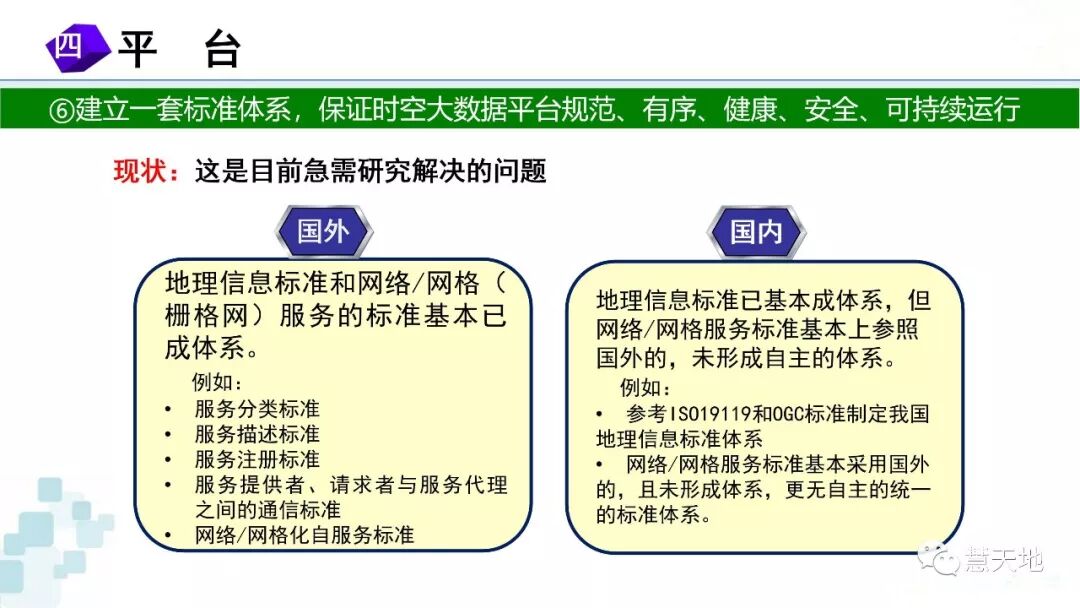 四 平 台

⑥建立一套标准体系，保证时空大数据平台规范、有序、健康、安全、可持续运行

现状：这是目前急需研究解决的问题

国外

地理信息标准和网络/网格（栅格网）服务的标准基本已成体系。

例如：
• 服务分类标准
• 服务描述标准
• 服务注册标准
• 服务提供者、请求者与服务代理之间的通信标准
• 网络/网格化自服务标准

国内

地理信息标准已基本成体系，但网络/网格服务标准基本上参照国外的，未形成自主的体系。

例如：
• 参考ISO19119和OGC标准制定我国地理信息标准体系
• 网络/网格服务标准基本采用国外的，且未形成体系，更无自主的统一的标准体系。

慧天地